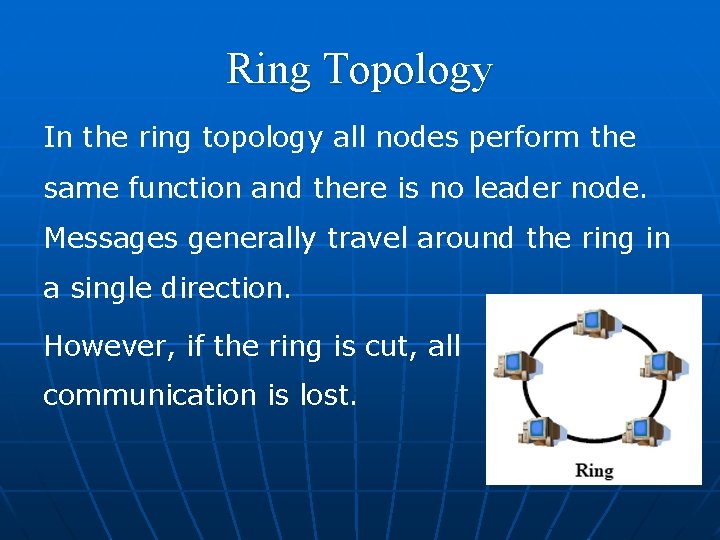 Ring Topology

In the ring topology all nodes perform the same function and there is no leader node. Messages generally travel around the ring in a single direction.

However, if the ring is cut, all communication is lost.

Ring